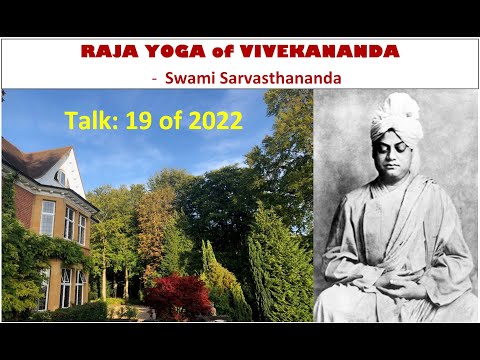 RAJA YOGA of VIVEKANANDA

- Swami Sarvasthananda

Talk: 19 of 2022